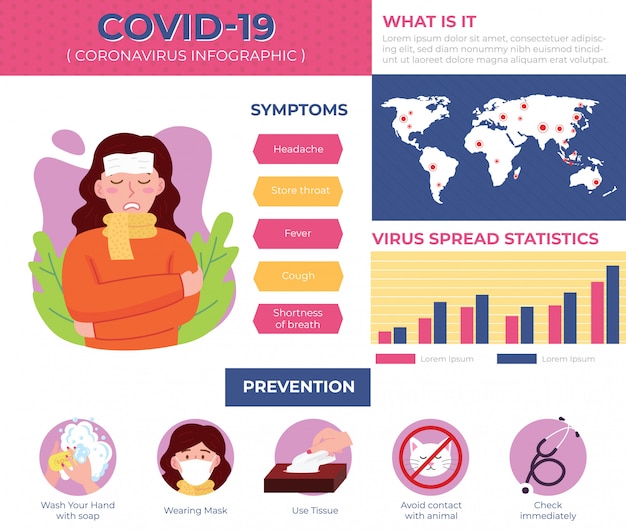 COVID-19
( CORONAVIRUS INFOGRAPHIC )

WHAT IS IT
Lorem ipsum dolor sit amet, consectetuer adipiscing elit, sed diam nonummy nibh euismod tincidunt ut laoreet dolore magna aliquam erat volutpat.

SYMPTOMS
Headache
Store throat
Fever
Cough
Shortness of breath

VIRUS SPREAD STATISTICS
Lorem Ipsum
Lorem Ipsum

PREVENTION
Wash Your Hand with soap
Wearing Mask
Use Tissue
Avoid contact with animal
Check immediately